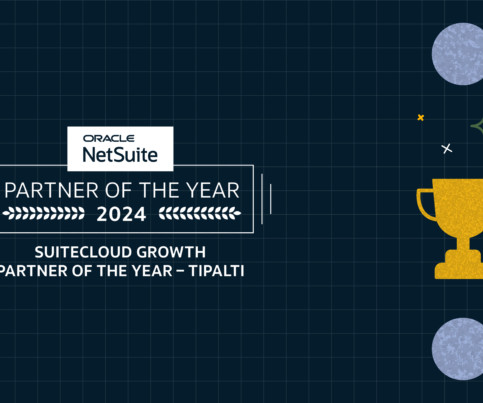 ORACLE
NetSuite

PARTNER OF THE YEAR
2024

SUITECLOUD GROWTH
PARTNER OF THE YEAR – TIPALTI